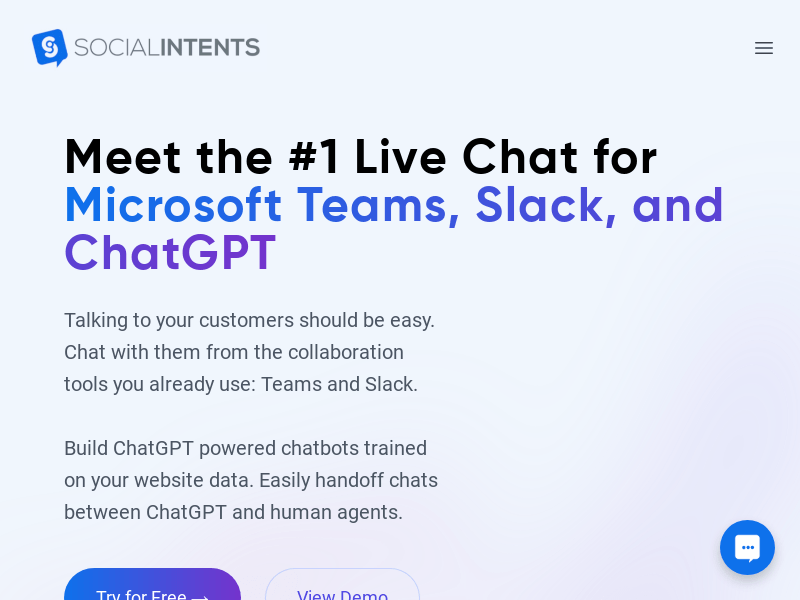 SOCIALINTENTS

Meet the #1 Live Chat for Microsoft Teams, Slack, and ChatGPT

Talking to your customers should be easy. Chat with them from the collaboration tools you already use: Teams and Slack.

Build ChatGPT powered chatbots trained on your website data. Easily handoff chats between ChatGPT and human agents.

Try for Free →

View Demo